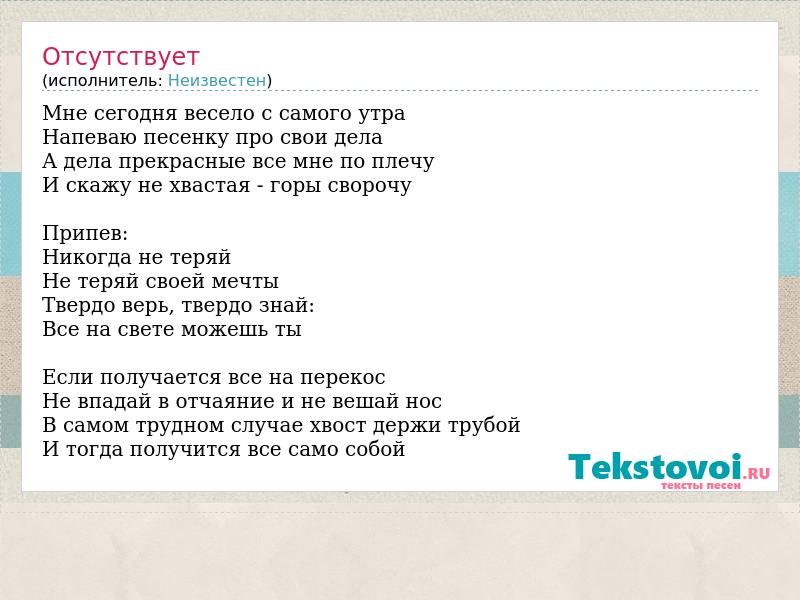 Отсутствует
(исполнитель: Неизвестен)

Мне сегодня весело с самого утра
Напеваю песенку про свои дела
А дела прекрасные все мне по плечу
И скажу не хвастая - горы сворочу

Припев:
Никогда не теряй
Не теряй своей мечты
Твердо верь, твердо знай:
Все на свете можешь ты

Если получается все на перекос
Не впадай в отчаяние и не вешай нос
В самом трудном случае хвост держи трубой
И тогда получится все само собой

Tekstovoi.RU
тексты песен